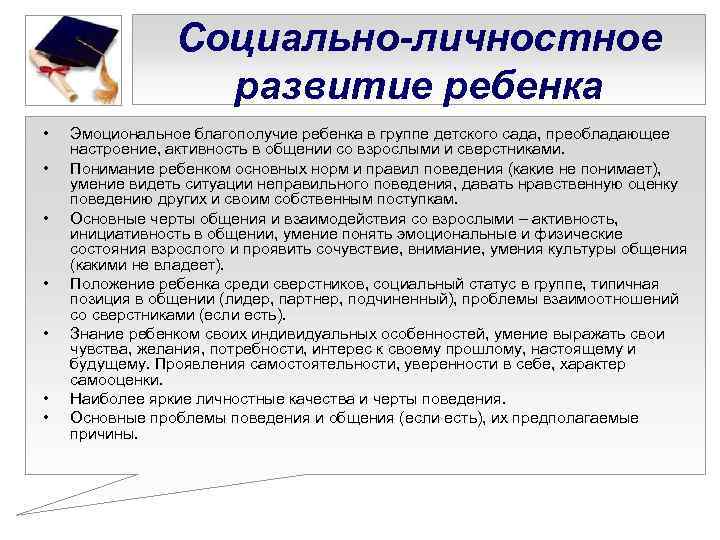 Социально-личностное развитие ребенка

• Эмоциональное благополучие ребенка в группе детского сада, преобладающее настроение, активность в общении со взрослыми и сверстниками.
• Понимание ребенком основных норм и правил поведения (какие не понимает), умение видеть ситуации неправильного поведения, давать нравственную оценку поведению других и своим собственным поступкам.
• Основные черты общения и взаимодействия со взрослыми – активность, инициативность в общении, умение понять эмоциональные и физические состояния взрослого и проявить сочувствие, внимание, умения культуры общения (какими не владеет).
• Положение ребенка среди сверстников, социальный статус в группе, типичная позиция в общении (лидер, партнер, подчиненный), проблемы взаимоотношений со сверстниками (если есть).
• Знание ребенком своих индивидуальных особенностей, умение выражать свои чувства, желания, потребности, интерес к своему прошлому, настоящему и будущему. Проявления самостоятельности, уверенности в себе, характер самооценки.
• Наиболее яркие личностные качества и черты поведения.
• Основные проблемы поведения и общения (если есть), их предполагаемые причины.